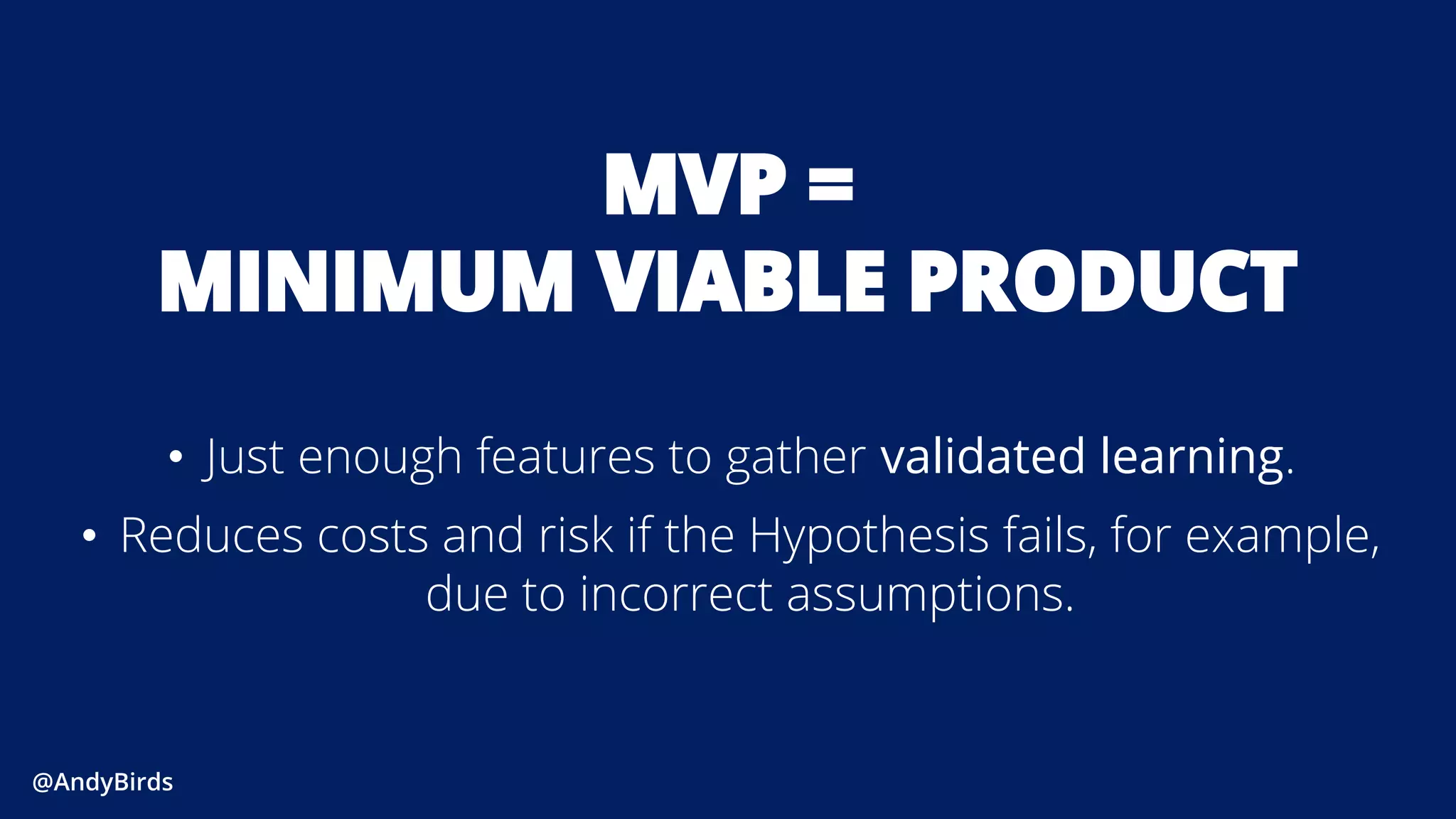 MVP =
MINIMUM VIABLE PRODUCT

• Just enough features to gather validated learning.
• Reduces costs and risk if the Hypothesis fails, for example, due to incorrect assumptions.

@AndyBirds